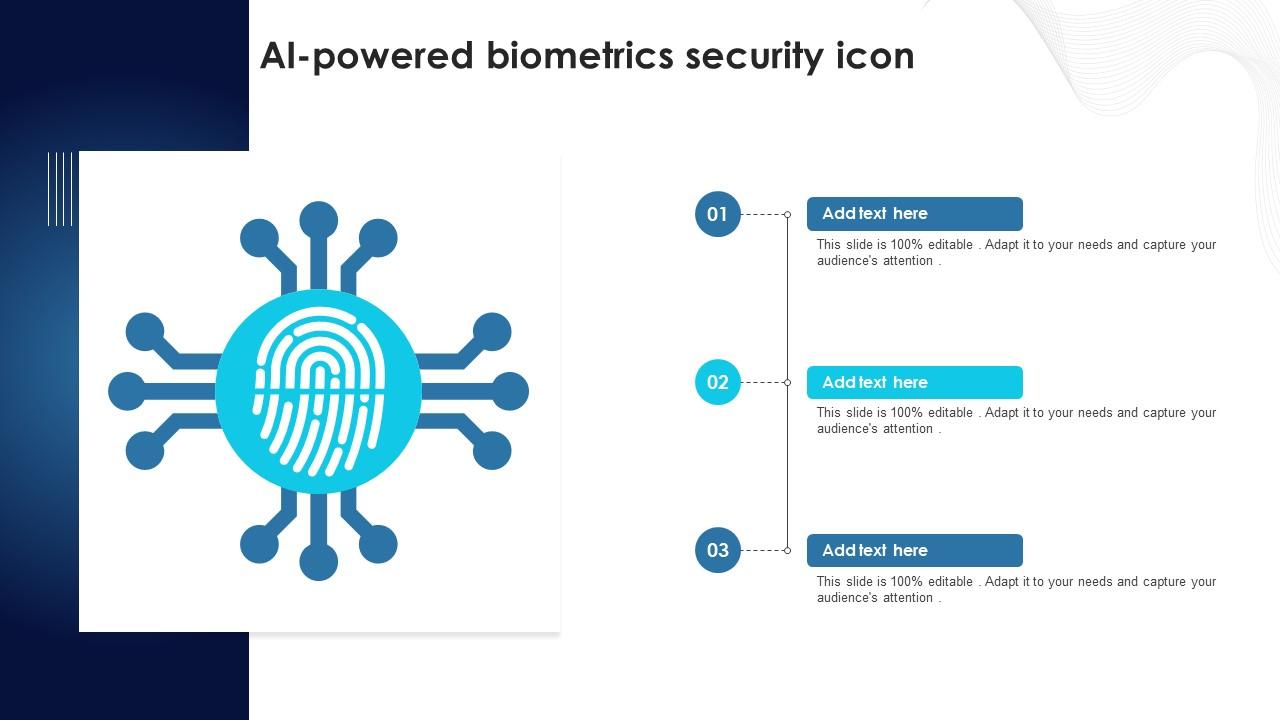 AI-powered biometrics security icon

01

Add text here

This slide is 100% editable . Adapt it to your needs and capture your audience's attention .

02

Add text here

This slide is 100% editable . Adapt it to your needs and capture your audience's attention .

03

Add text here

This slide is 100% editable . Adapt it to your needs and capture your audience's attention .